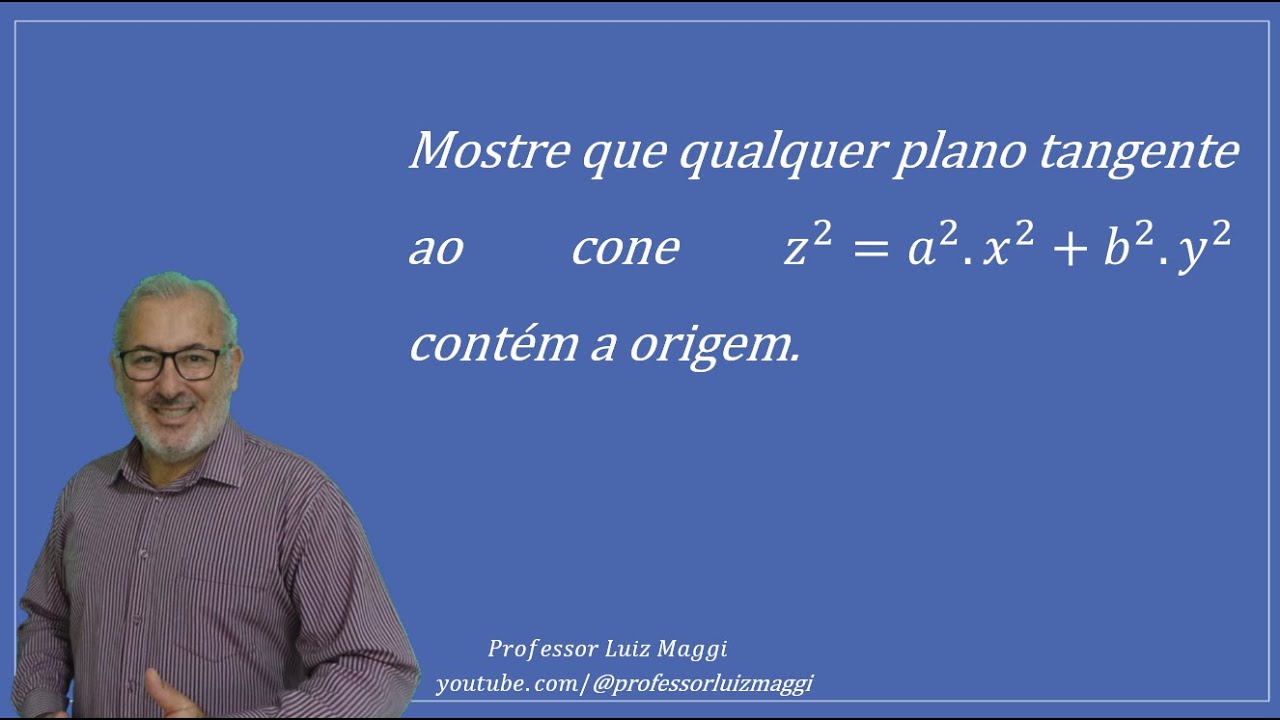 Mostre que qualquer plano tangente ao cone $z^2 = a^2.x^2 + b^2.y^2$ contém a origem.

Professor Luiz Maggi
youtube.com/@professorluizmaggi